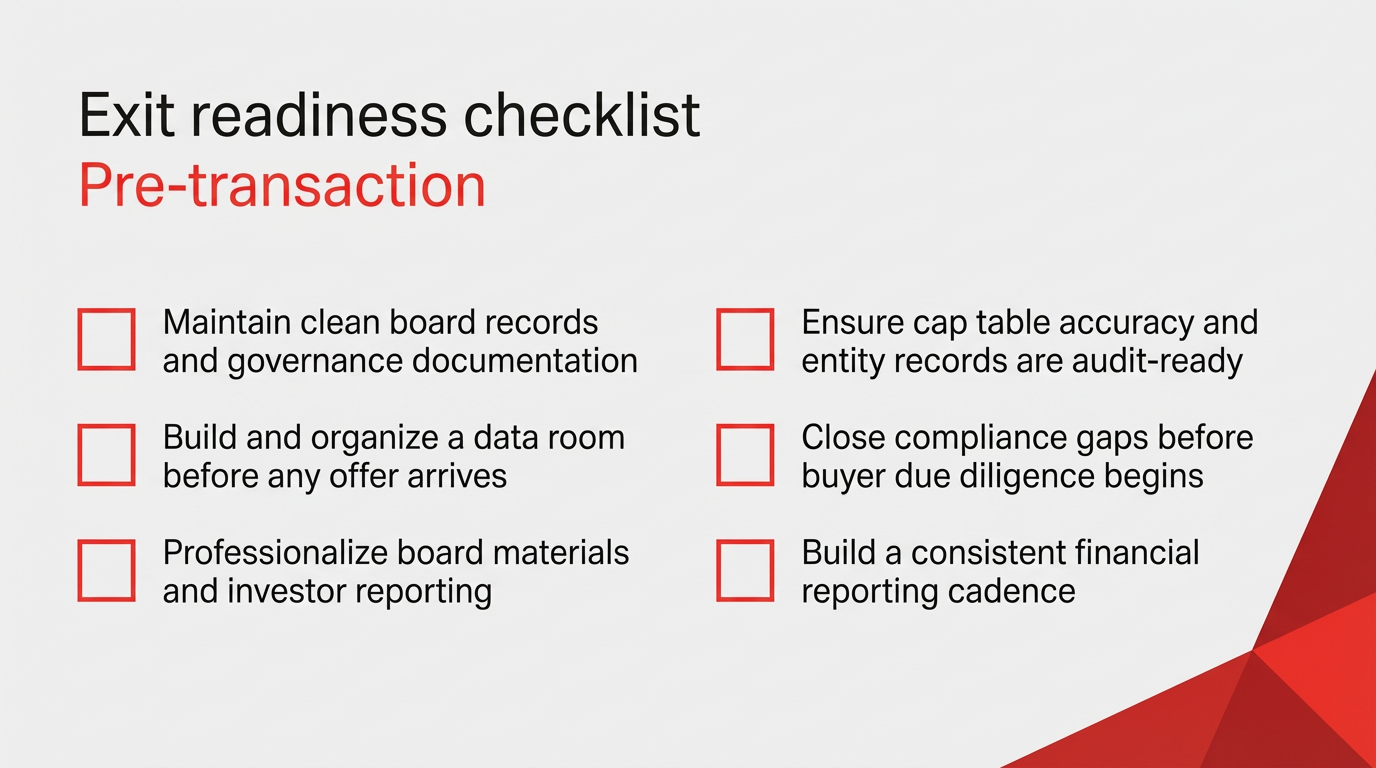 Exit readiness checklist
Pre-transaction

Maintain clean board records and governance documentation

Build and organize a data room before any offer arrives

Professionalize board materials and investor reporting

Ensure cap table accuracy and entity records are audit-ready

Close compliance gaps before buyer due diligence begins

Build a consistent financial reporting cadence